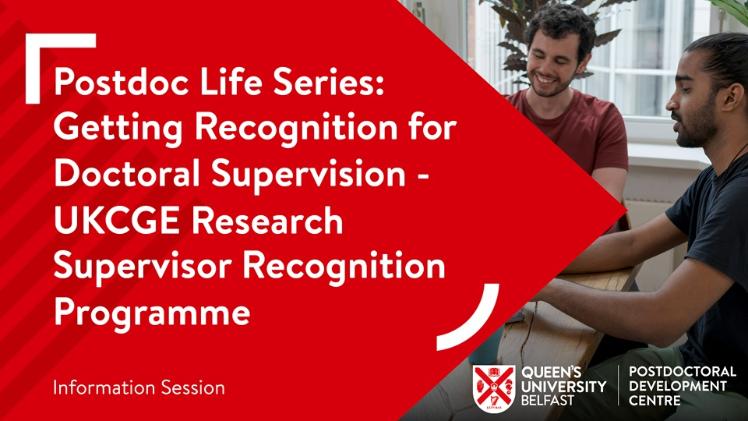 Postdoc Life Series: Getting Recognition for Doctoral Supervision - UKCGE Research Supervisor Recognition Programme

Information Session

QUEEN'S UNIVERSITY BELFAST

POSTDOCTORAL DEVELOPMENT CENTRE